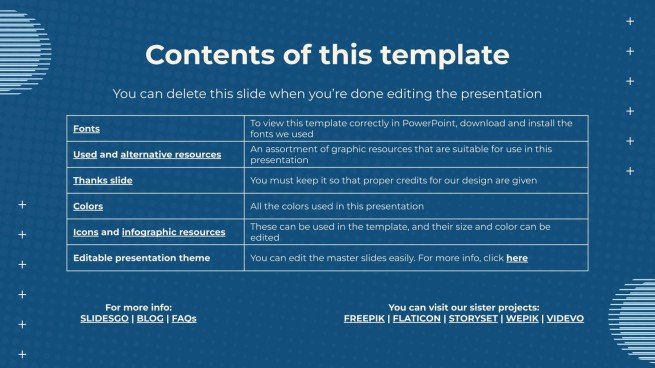 Contents of this template

You can delete this slide when you're done editing the presentation

| | |
|---|---|
| Fonts | To view this template correctly in PowerPoint, download and install the fonts we used |
| Used and alternative resources | An assortment of graphic resources that are suitable for use in this presentation |
| Thanks slide | You must keep it so that proper credits for our design are given |
| Colors | All the colors used in this presentation |
| Icons and infographic resources | These can be used in the template, and their size and color can be edited |
| Editable presentation theme | You can edit the master slides easily. For more info, click here |

For more info:
SLIDESGO | BLOG | FAQs

You can visit our sister projects:
FREEPIK | FLATICON | STORYSET | WEPIK | VIDEVO